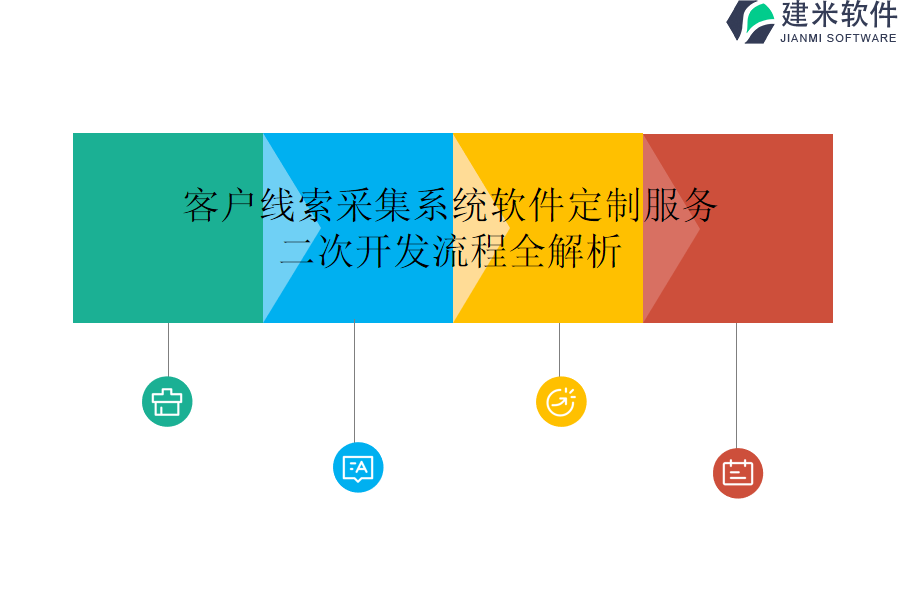 建米软件
JIANMI SOFTWARE

客户线索采集系统软件定制服务
二次开发流程全解析